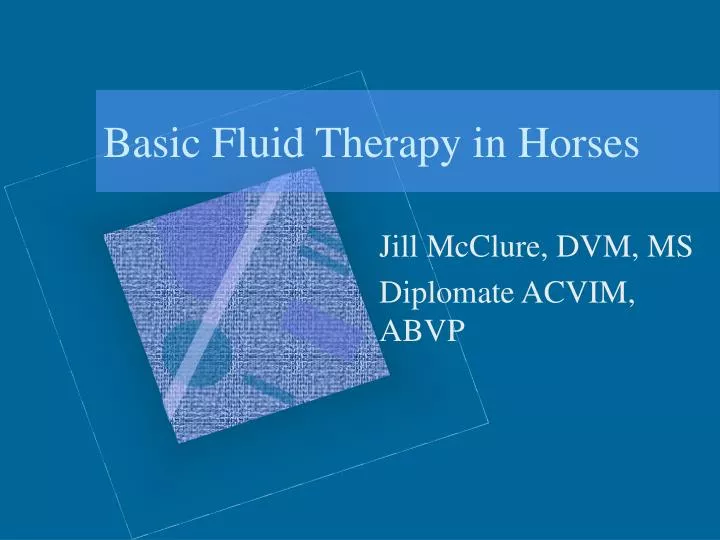 Basic Fluid Therapy in Horses

Jill McClure, DVM, MS

Diplomate ACVIM, ABVP